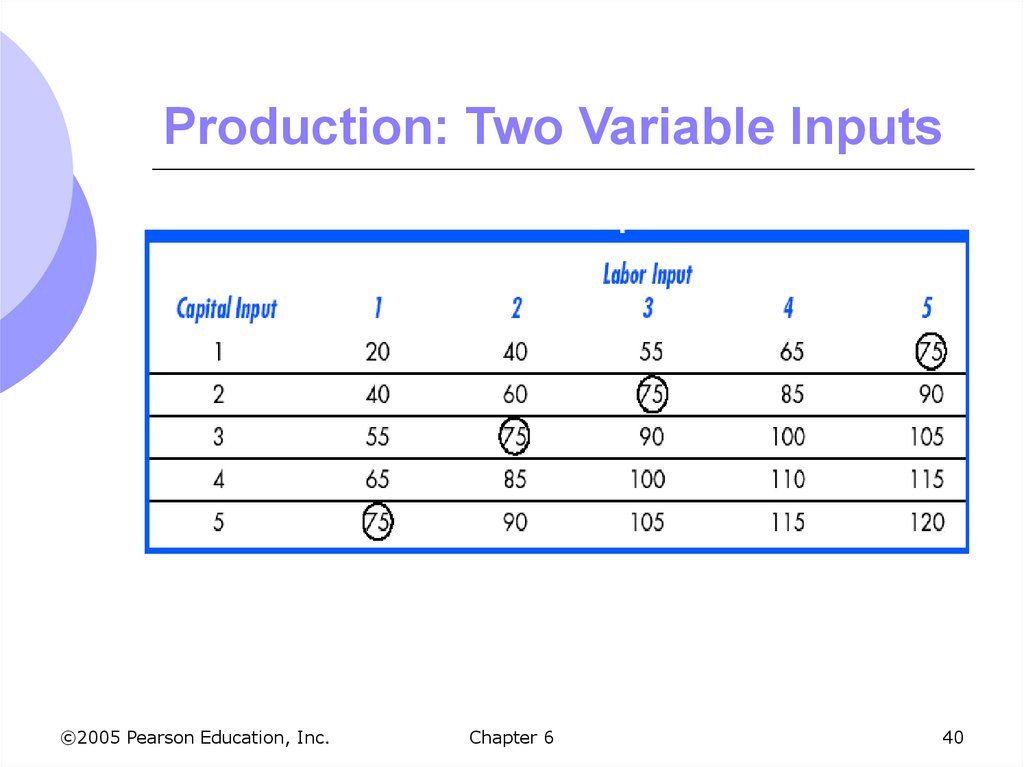 Production: Two Variable Inputs

Labor Input

| Capital Input | 1 | 2 | 3 | 4 | 5 |
|---|---|---|---|---|---|
| 1 | 20 | 40 | 55 | 65 | 75 |
| 2 | 40 | 60 | 75 | 85 | 90 |
| 3 | 55 | 75 | 90 | 100 | 105 |
| 4 | 65 | 85 | 100 | 110 | 115 |
| 5 | 75 | 90 | 105 | 115 | 120 |

©2005 Pearson Education, Inc.

Chapter 6

40